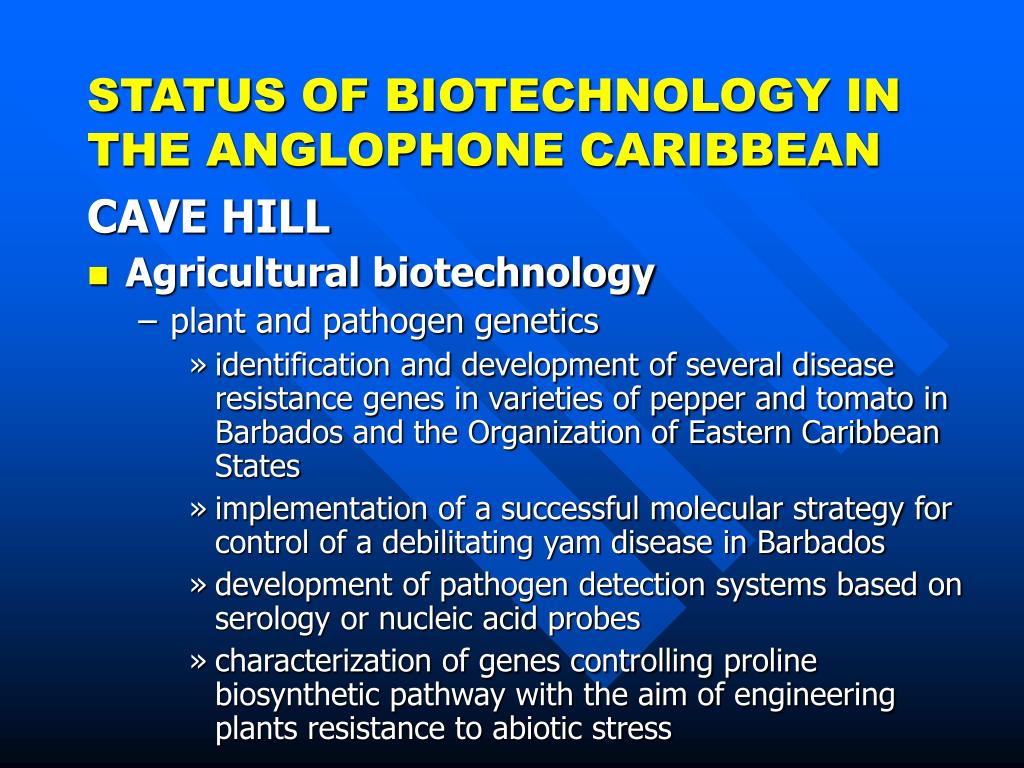 STATUS OF BIOTECHNOLOGY IN THE ANGLOPHONE CARIBBEAN

CAVE HILL

■ Agricultural biotechnology

– plant and pathogen genetics

» identification and development of several disease resistance genes in varieties of pepper and tomato in Barbados and the Organization of Eastern Caribbean States

» implementation of a successful molecular strategy for control of a debilitating yam disease in Barbados

» development of pathogen detection systems based on serology or nucleic acid probes

» characterization of genes controlling proline biosynthetic pathway with the aim of engineering plants resistance to abiotic stress